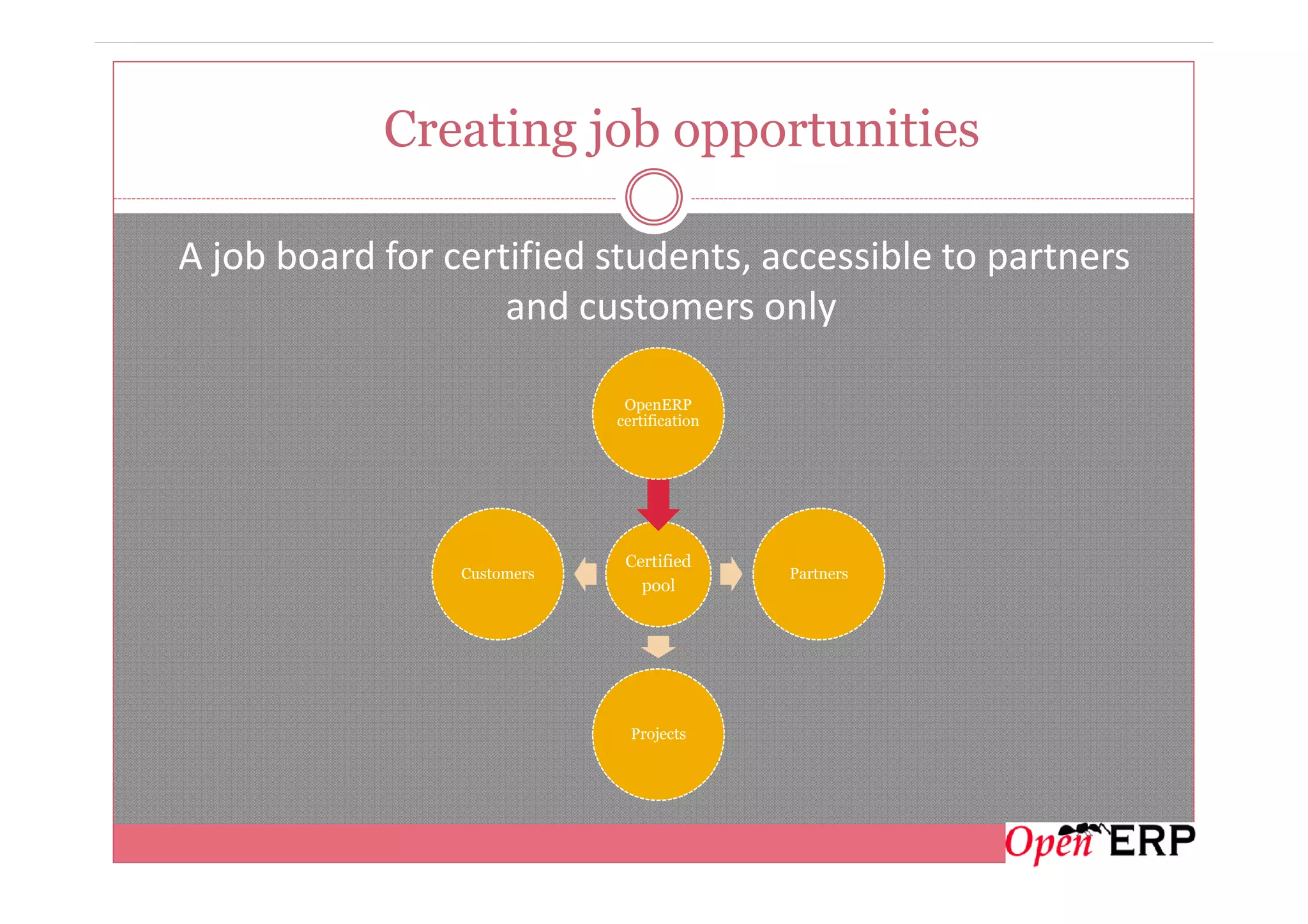 Creating job opportunities

A job board for certified students, accessible to partners and customers only

OpenERP certification

Customers

Certified pool

Partners

Projects

Open ERP